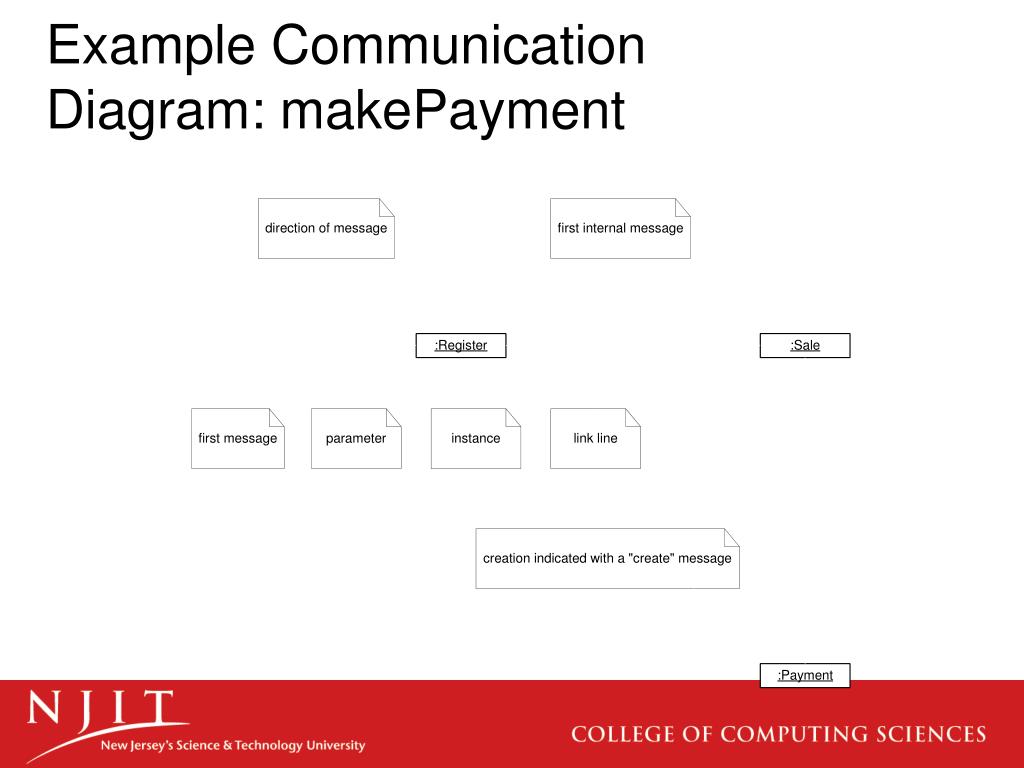 Example Communication Diagram: makePayment

direction of message

first internal message

:Register

:Sale

first message

parameter

instance

link line

creation indicated with a "create" message

:Payment

NJIT
New Jersey's Science & Technology University

COLLEGE OF COMPUTING SCIENCES